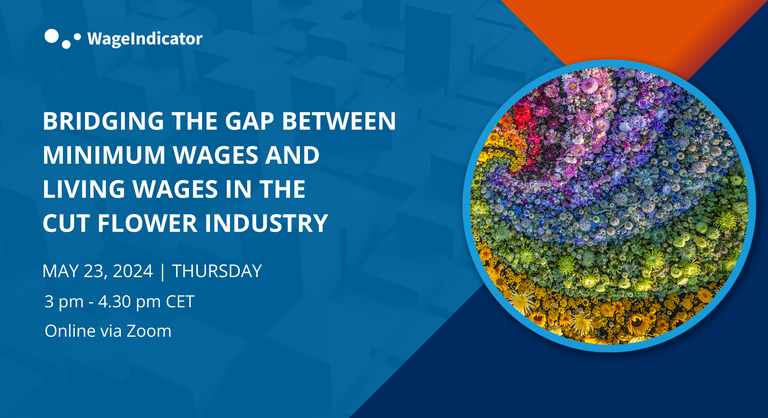 WageIndicator

BRIDGING THE GAP BETWEEN MINIMUM WAGES AND LIVING WAGES IN THE CUT FLOWER INDUSTRY

MAY 23, 2024 | THURSDAY

3 pm - 4.30 pm CET

Online via Zoom